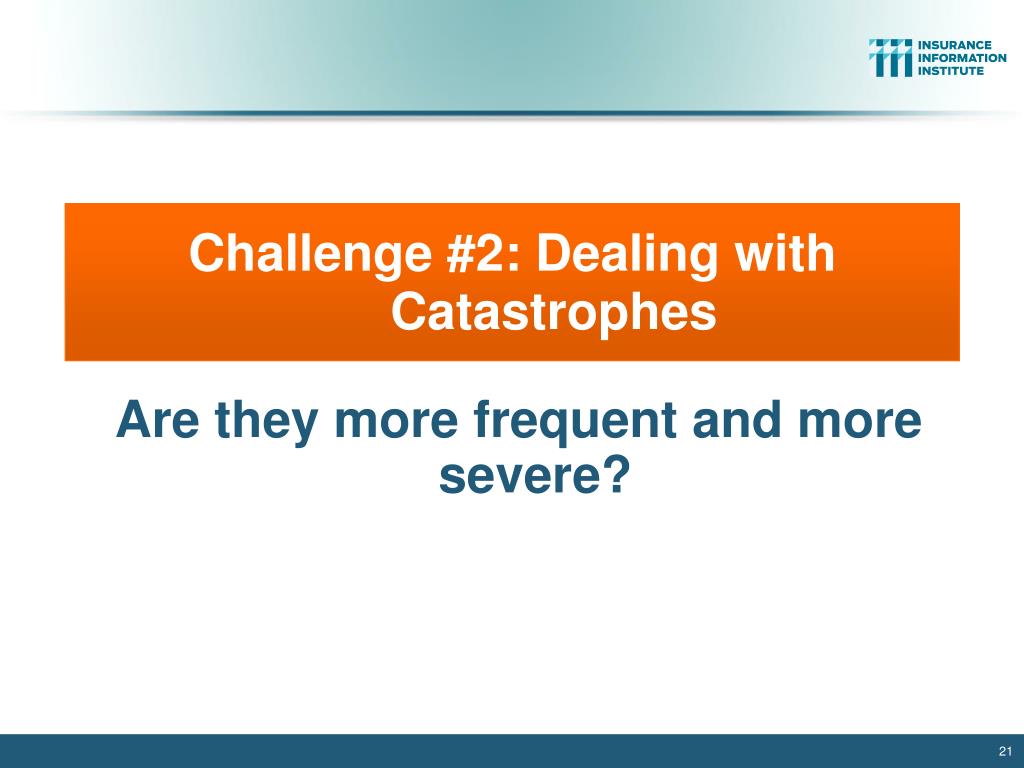 INSURANCE
INFORMATION
INSTITUTE

Challenge #2: Dealing with Catastrophes

Are they more frequent and more severe?

21